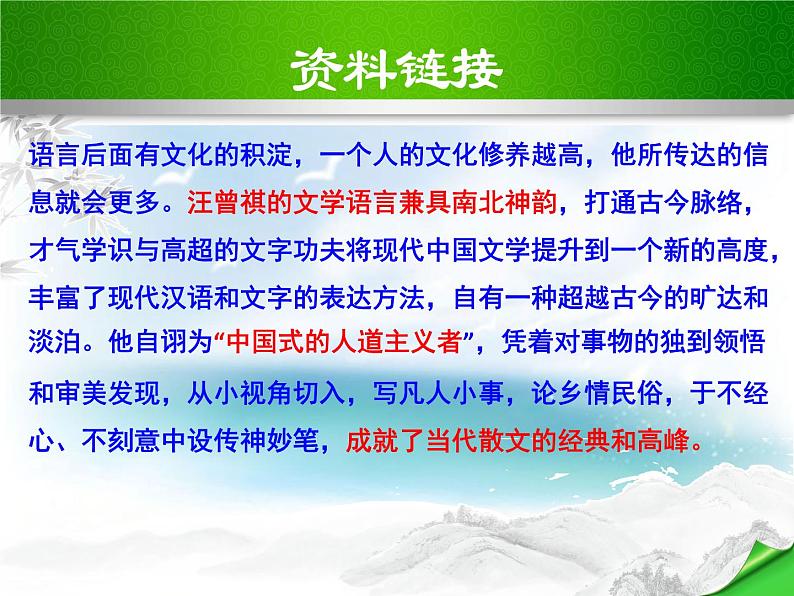 资料链接

语言后面有文化的积淀，一个人的文化修养越高，他所传达的信息就会更多。汪曾祺的文学语言兼具南北神韵，打通古今脉络，才气学识与高超的文字功夫将现代中国文学提升到一个新的高度，丰富了现代汉语和文字的表达方法，自有一种超越古今的旷达和淡泊。他自诩为“中国式的人道主义者”，凭着对事物的独到领悟和审美发现，从小视角切入，写凡人小事，论乡情民俗，于不经心、不刻意中设传神妙笔，成就了当代散文的经典和高峰。